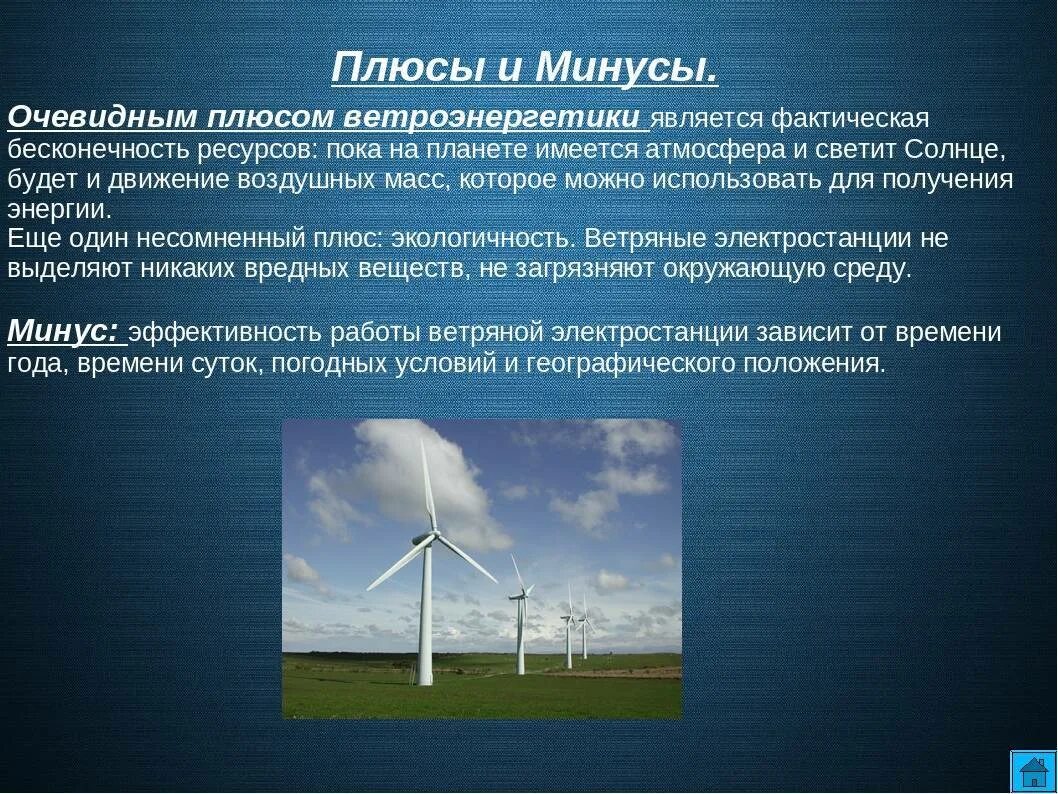 Плюсы и Минусы.

Очевидным плюсом ветроэнергетики является фактическая бесконечность ресурсов: пока на планете имеется атмосфера и светит Солнце, будет и движение воздушных масс, которое можно использовать для получения энергии.
Еще один несомненный плюс: экологичность. Ветряные электростанции не выделяют никаких вредных веществ, не загрязняют окружающую среду.

Минус: эффективность работы ветряной электростанции зависит от времени года, времени суток, погодных условий и географического положения.